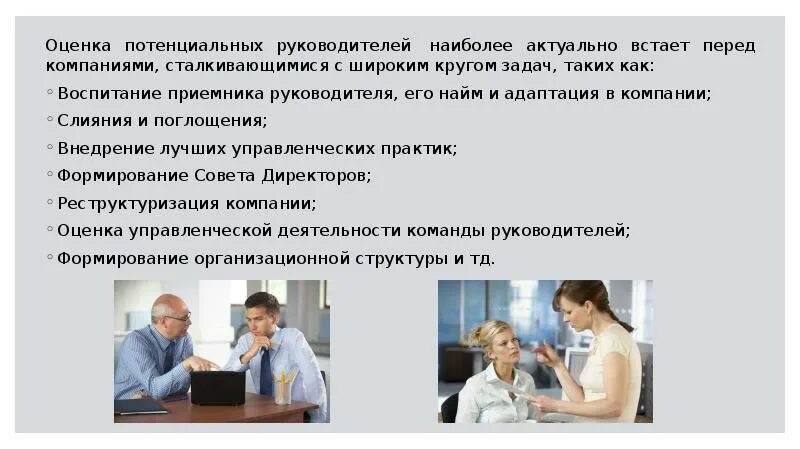 Оценка потенциальных руководителей наиболее актуально встает перед компаниями, сталкивающимися с широким кругом задач, таких как:

◦ Воспитание приемника руководителя, его найм и адаптация в компании;
◦ Слияния и поглощения;
◦ Внедрение лучших управленческих практик;
◦ Формирование Совета Директоров;
◦ Реструктуризация компании;
◦ Оценка управленческой деятельности команды руководителей;
◦ Формирование организационной структуры и тд.